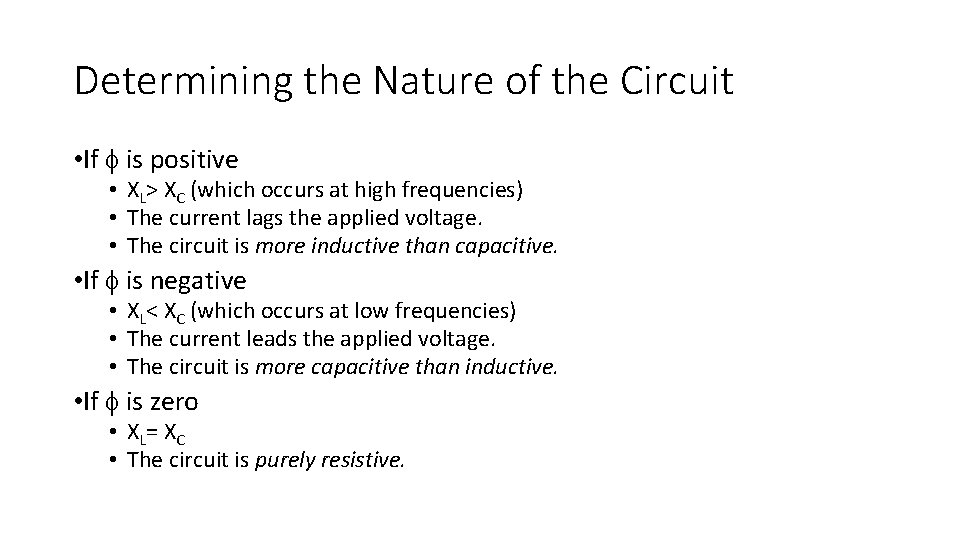 Determining the Nature of the Circuit

• If $\phi$ is positive
  • $X_L > X_C$ (which occurs at high frequencies)
  • The current lags the applied voltage.
  • The circuit is more inductive than capacitive.

• If $\phi$ is negative
  • $X_L < X_C$ (which occurs at low frequencies)
  • The current leads the applied voltage.
  • The circuit is more capacitive than inductive.

• If $\phi$ is zero
  • $X_L = X_C$
  • The circuit is purely resistive.